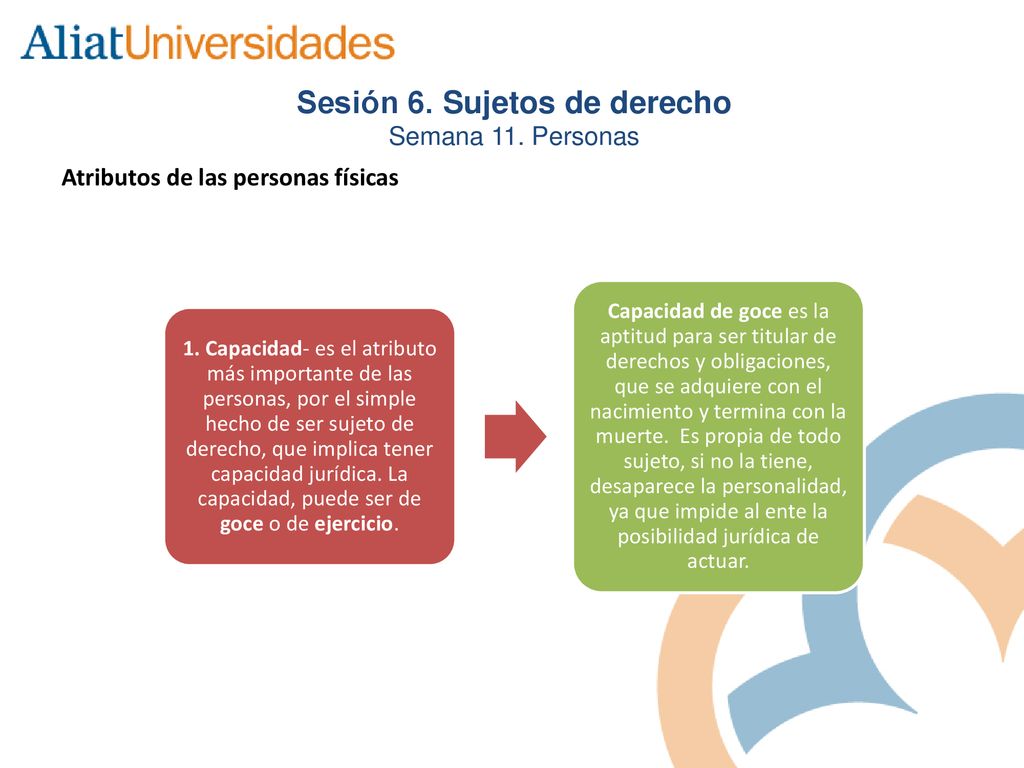 AliatUniversidades

Sesión 6. Sujetos de derecho
Semana 11. Personas

Atributos de las personas físicas

1. Capacidad- es el atributo más importante de las personas, por el simple hecho de ser sujeto de derecho, que implica tener capacidad jurídica. La capacidad, puede ser de goce o de ejercicio.

Capacidad de goce es la aptitud para ser titular de derechos y obligaciones, que se adquiere con el nacimiento y termina con la muerte. Es propia de todo sujeto, si no la tiene, desaparece la personalidad, ya que impide al ente la posibilidad jurídica de actuar.